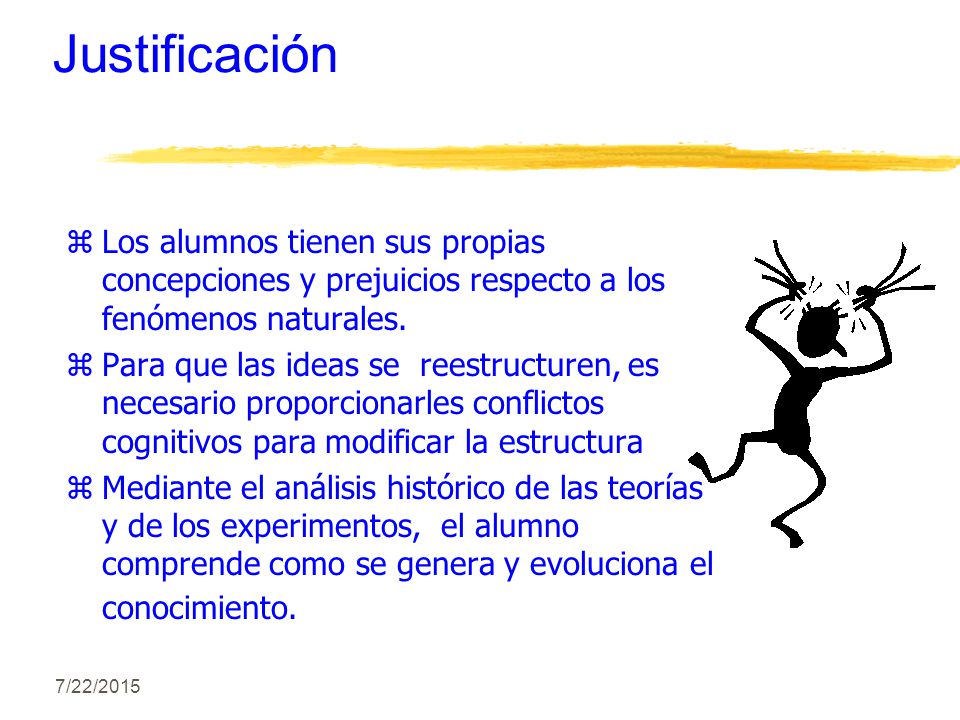 Justificación

⌘ Los alumnos tienen sus propias concepciones y prejuicios respecto a los fenómenos naturales.

⌘ Para que las ideas se reestructuren, es necesario proporcionarles conflictos cognitivos para modificar la estructura

⌘ Mediante el análisis histórico de las teorías y de los experimentos, el alumno comprende como se genera y evoluciona el conocimiento.

7/22/2015